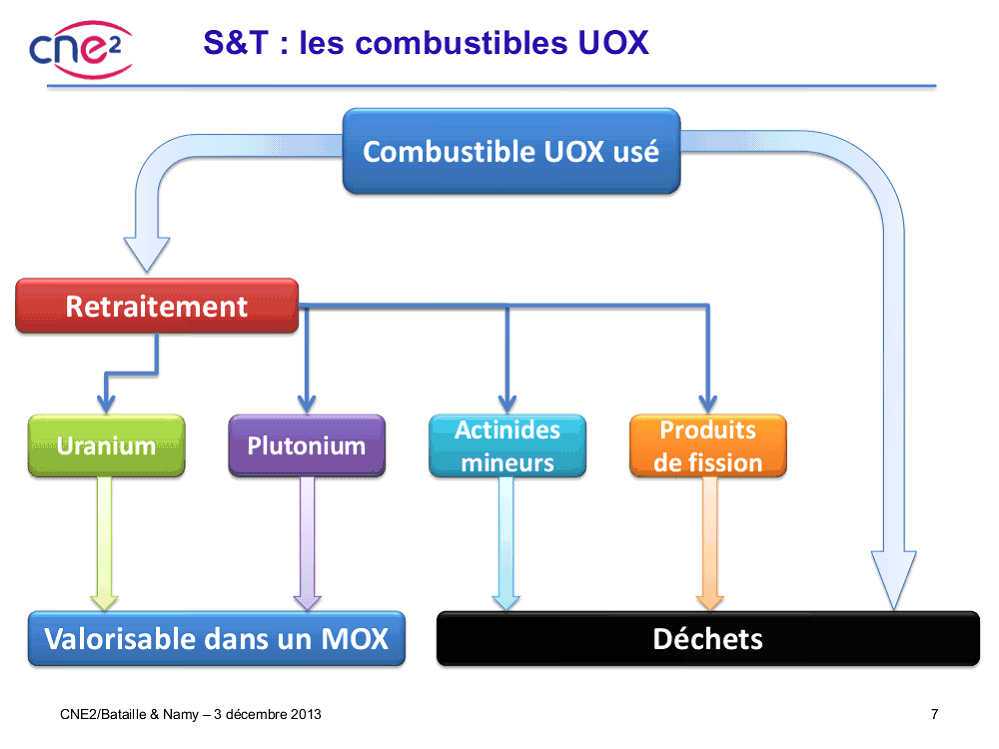 cne²

S&T : les combustibles UOX

Combustible UOX usé

Retraitement

Uranium

Plutonium

Actinides mineurs

Produits de fission

Valorisable dans un MOX

Déchets

CNE2/Bataille & Namy – 3 décembre 2013

7